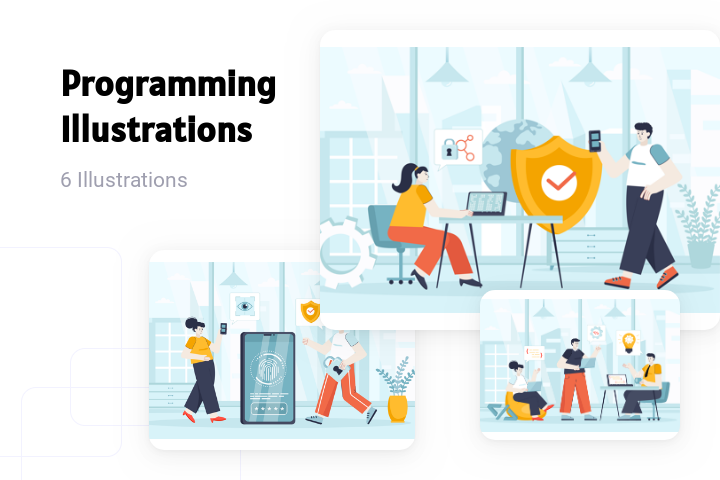 Programming Illustrations

6 Illustrations